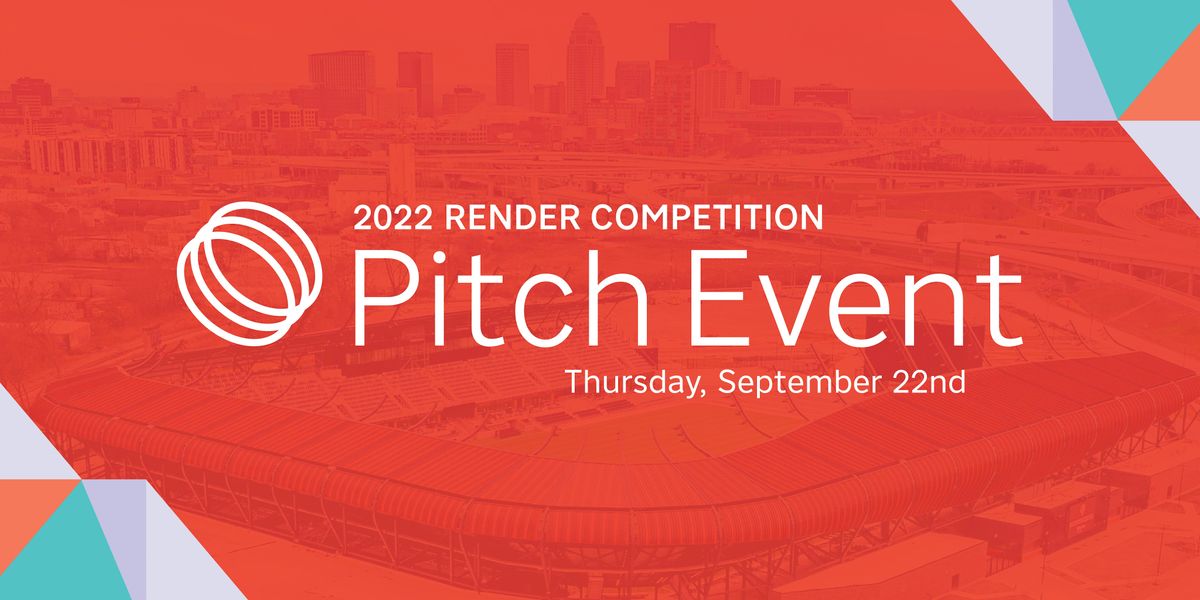 2022 RENDER COMPETITION
Pitch Event
Thursday, September 22nd